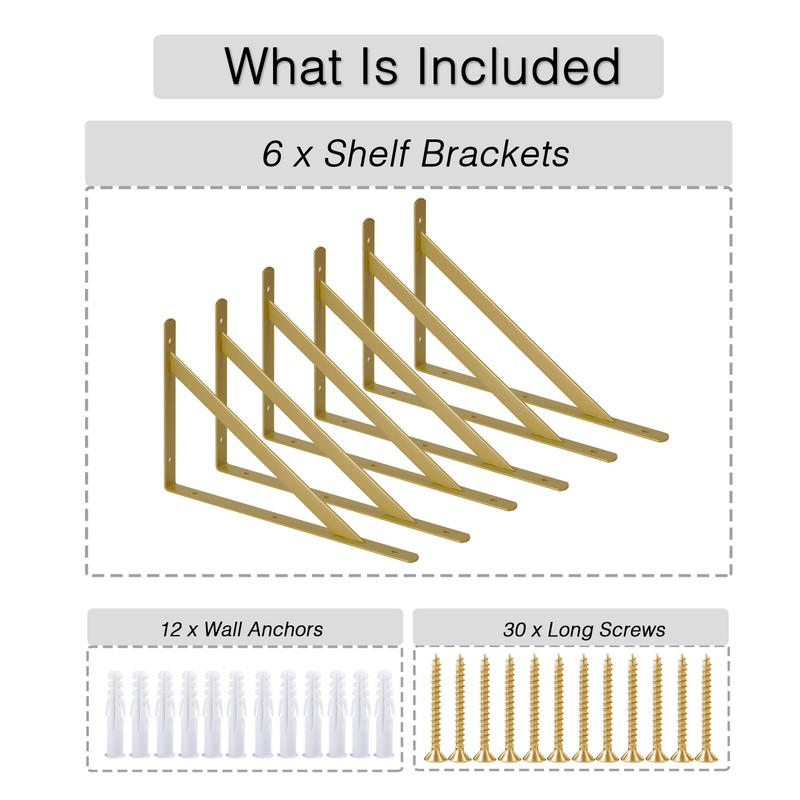 What Is Included

6 x Shelf Brackets

12 x Wall Anchors

30 x Long Screws